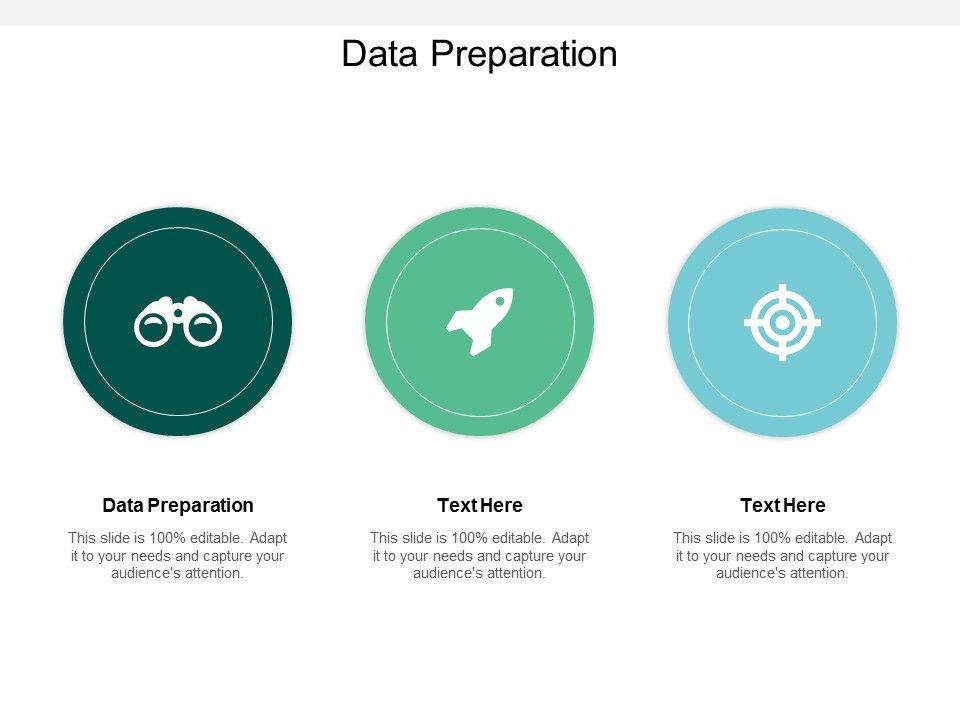 Data Preparation

Data Preparation

This slide is 100% editable. Adapt it to your needs and capture your audience's attention.

Text Here

This slide is 100% editable. Adapt it to your needs and capture your audience's attention.

Text Here

This slide is 100% editable. Adapt it to your needs and capture your audience's attention.